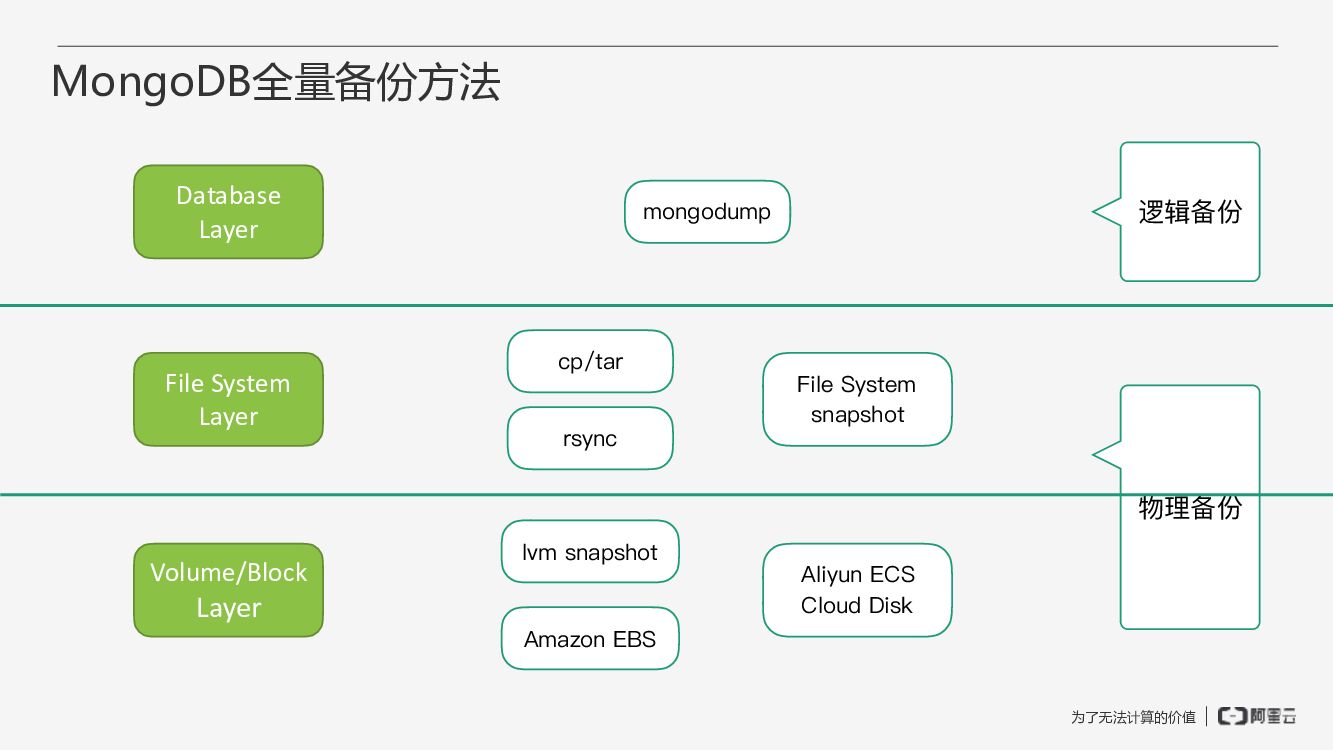 MongoDB全量备份方法

Database Layer

mongodump

逻辑备份

File System Layer

cp/tar

rsync

File System snapshot

物理备份

Volume/Block Layer

lvm snapshot

Amazon EBS

Aliyun ECS Cloud Disk

为了无法计算的价值 | 阿里云